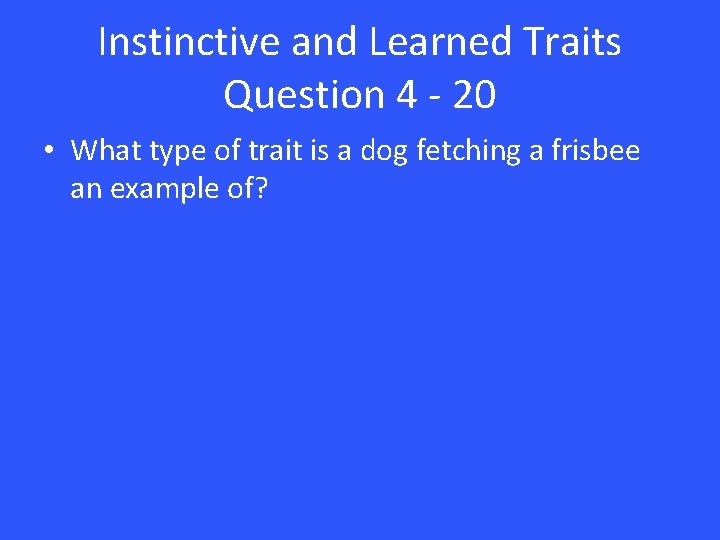 Instinctive and Learned Traits
Question 4 - 20

• What type of trait is a dog fetching a frisbee an example of?